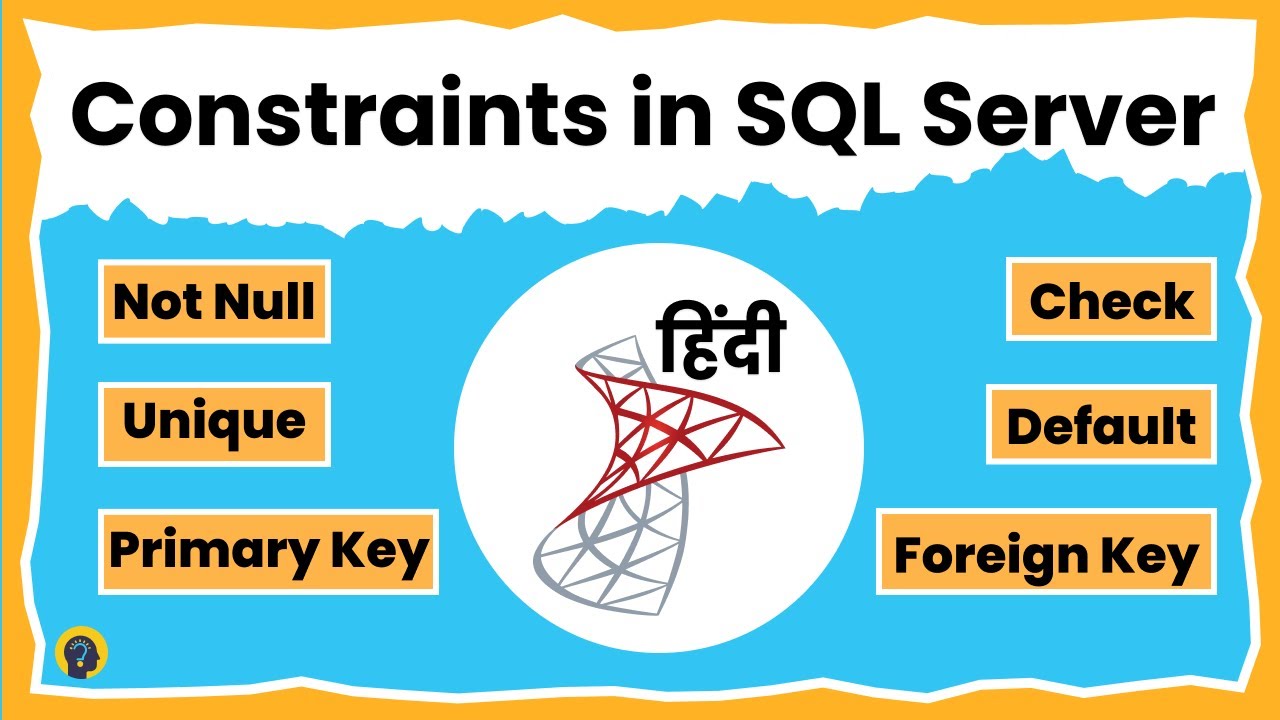 Constraints in SQL Server

Not Null

Unique

Primary Key

हिंदी

Check

Default

Foreign Key